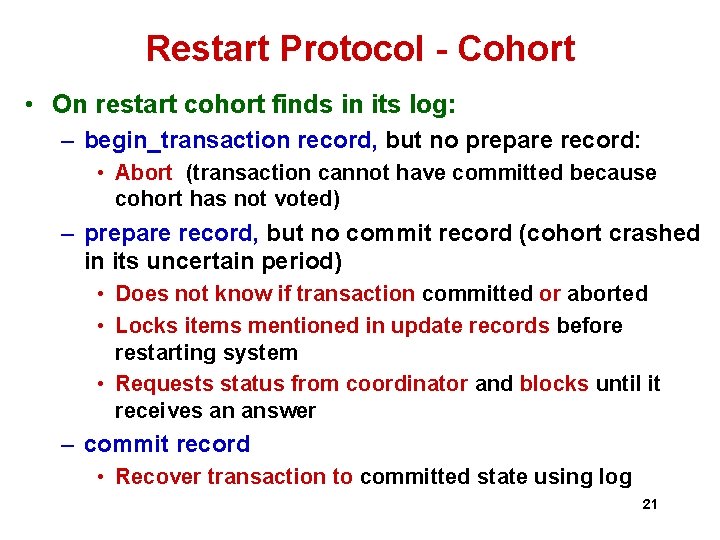 Restart Protocol - Cohort

• On restart cohort finds in its log:

– begin_transaction record, but no prepare record:

• Abort (transaction cannot have committed because cohort has not voted)

– prepare record, but no commit record (cohort crashed in its uncertain period)

• Does not know if transaction committed or aborted

• Locks items mentioned in update records before restarting system

• Requests status from coordinator and blocks until it receives an answer

– commit record

• Recover transaction to committed state using log

21